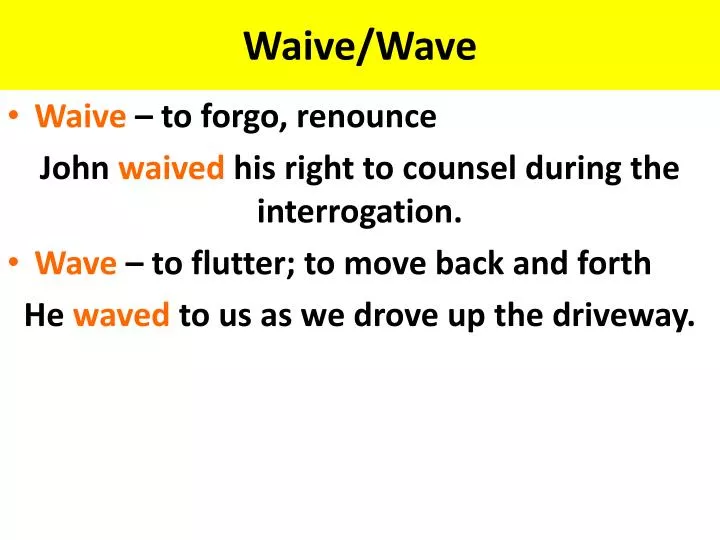 Waive/Wave

• Waive – to forgo, renounce

John waived his right to counsel during the interrogation.

• Wave – to flutter; to move back and forth

He waved to us as we drove up the driveway.